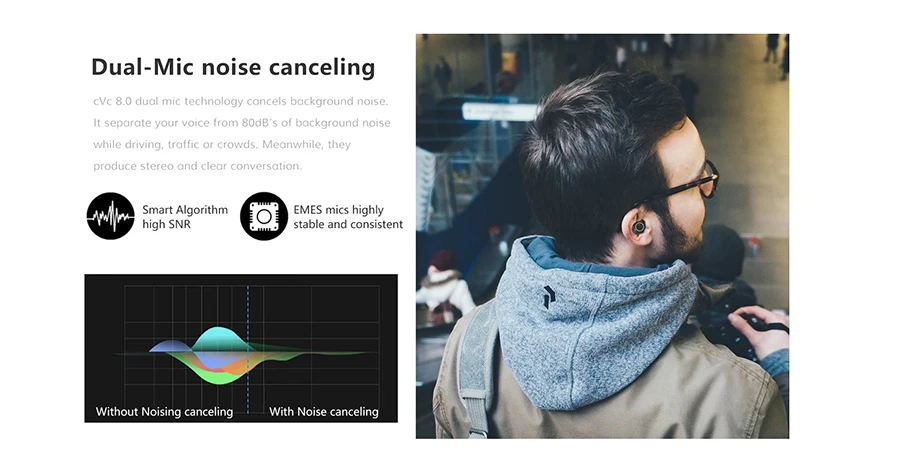 Dual-Mic noise canceling

cVc 8.0 dual mic technology cancels background noise. It separate your voice from 80dB's of background noise while driving, traffic or crowds. Meanwhile, they produce stereo and clear conversation.

Smart Algorithm high SNR

EMES mics highly stable and consistent

Without Noising canceling

With Noise canceling